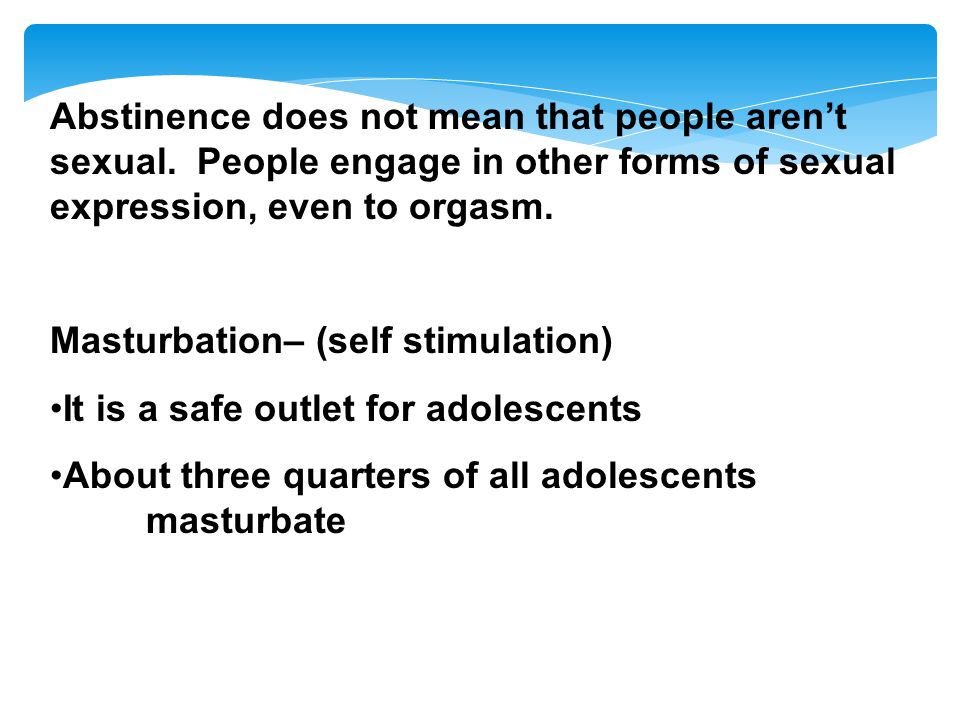 Abstinence does not mean that people aren’t sexual.  People engage in other forms of sexual expression, even to orgasm.

Masturbation– (self stimulation)

•It is a safe outlet for adolescents

•About three quarters of all adolescents masturbate